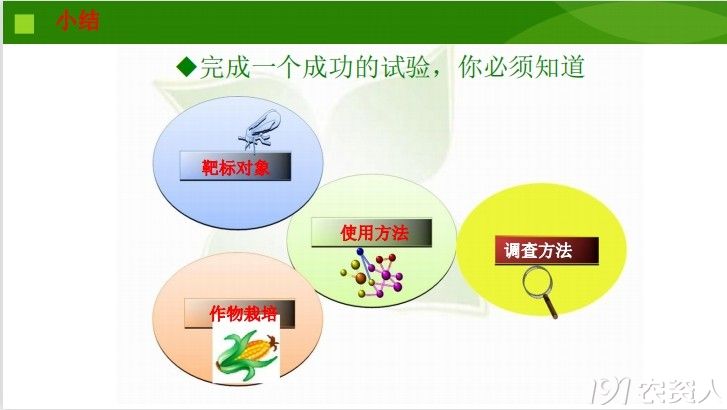 小结

◆完成一个成功的试验，你必须知道

靶标对象

使用方法

调查方法

作物栽培

191农资人